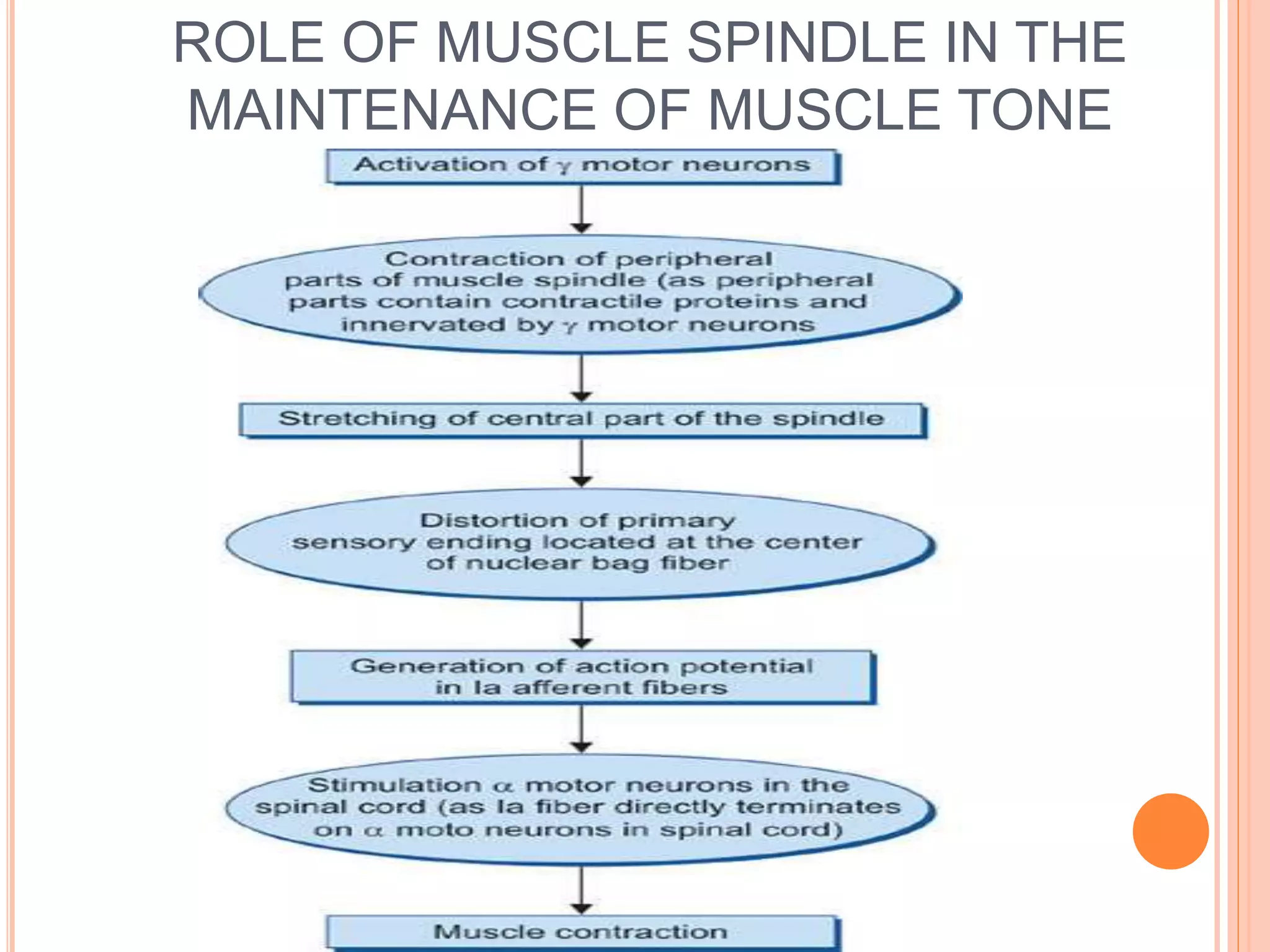 ROLE OF MUSCLE SPINDLE IN THE MAINTENANCE OF MUSCLE TONE

Activation of $\gamma$ motor neurons

Contraction of peripheral parts of muscle spindle (as peripheral parts contain contractile proteins and innervated by $\gamma$ motor neurons

Stretching of central part of the spindle

Distortion of primary sensory ending located at the center of nuclear bag fiber

Generation of action potential in Ia afferent fibers

Stimulation $\alpha$ motor neurons in the spinal cord (as Ia fiber directly terminates on $\alpha$ moto neurons in spinal cord)

Muscle contraction